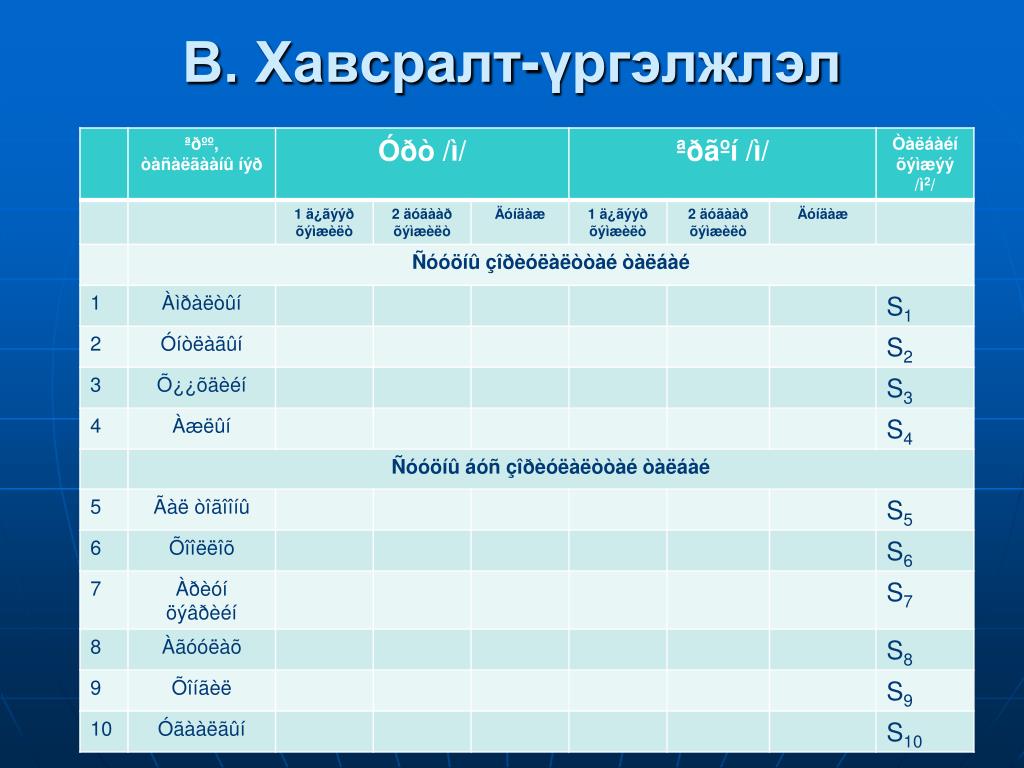 В. Хавсралт-үргэлжлэл

|  | ªðºº, òàñàëãààíû íýð | Óðò /ì/ |  |  | ªðãºí /ì/ |  |  | Òàëáàéí õýìæýý /ì²/ |
|---|---|---|---|---|---|---|---|---|
|  |  | 1 ä¿ãýýð õýìæèëò | 2 äóãààð õýìæèëò | Äóíäàæ | 1 ä¿ãýýð õýìæèëò | 2 äóãààð õýìæèëò | Äóíäàæ |  |
|  | Ñóóöíû çîðèóëàëòòàé òàëáàé |  |  |  |  |  |  |  |
| 1 | Àìðàëòûí |  |  |  |  |  |  | $S_1$ |
| 2 | Óíòëàãûí |  |  |  |  |  |  | $S_2$ |
| 3 | Õ¿¿õäèéí |  |  |  |  |  |  | $S_3$ |
| 4 | Àæëûí |  |  |  |  |  |  | $S_4$ |
|  | Ñóóöíû áóñ çîðèóëàëòòàé òàëáàé |  |  |  |  |  |  |  |
| 5 | Ãàë òîãîîíû |  |  |  |  |  |  | $S_5$ |
| 6 | Õîîëëîõ |  |  |  |  |  |  | $S_6$ |
| 7 | Àðèóí öýâðèéí |  |  |  |  |  |  | $S_7$ |
| 8 | Àãóóëàõ |  |  |  |  |  |  | $S_8$ |
| 9 | Õîíãèë |  |  |  |  |  |  | $S_9$ |
| 10 | Óãààëãûí |  |  |  |  |  |  | $S_{10}$ |